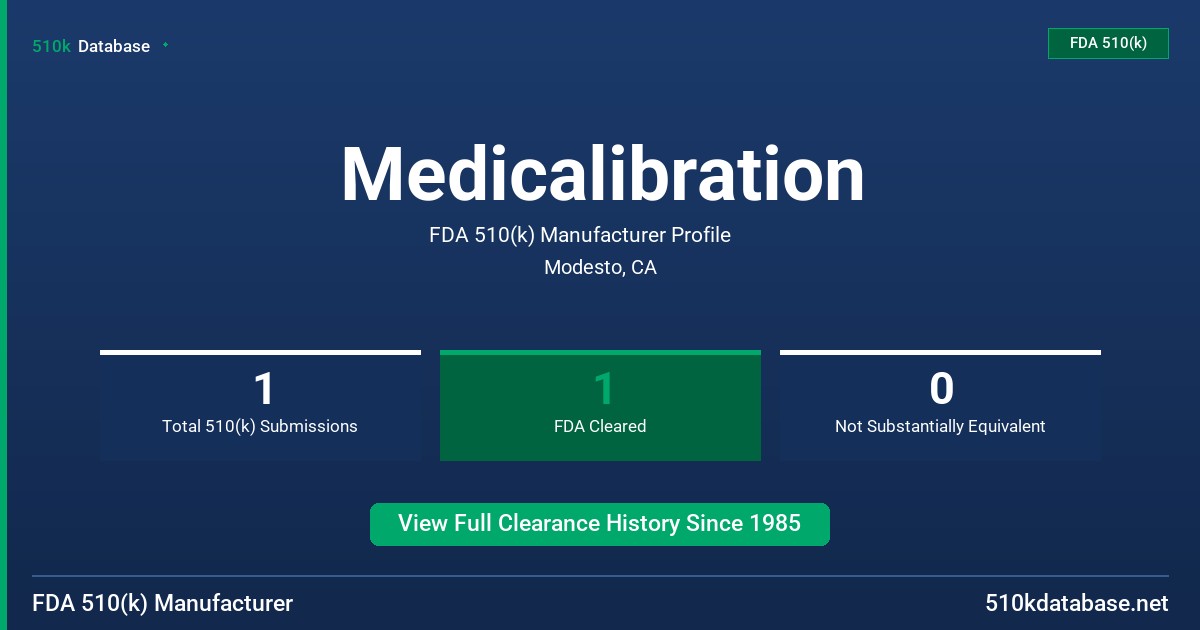 510k Database

FDA 510(k)

Medicalibration

FDA 510(k) Manufacturer Profile

Modesto, CA

1
Total 510(k) Submissions

1
FDA Cleared

0
Not Substantially Equivalent

View Full Clearance History Since 1985

FDA 510(k) Manufacturer

510kdatabase.net